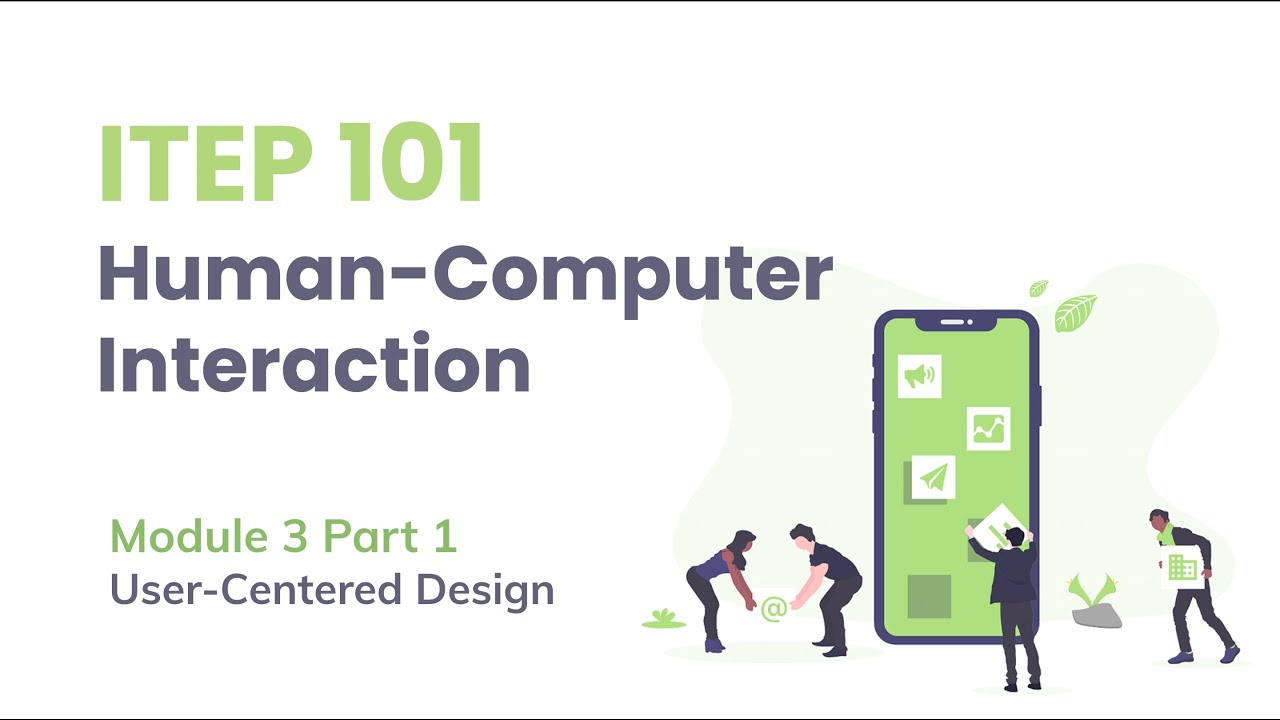 ITEP 101
Human-Computer Interaction

Module 3 Part 1
User-Centered Design

@